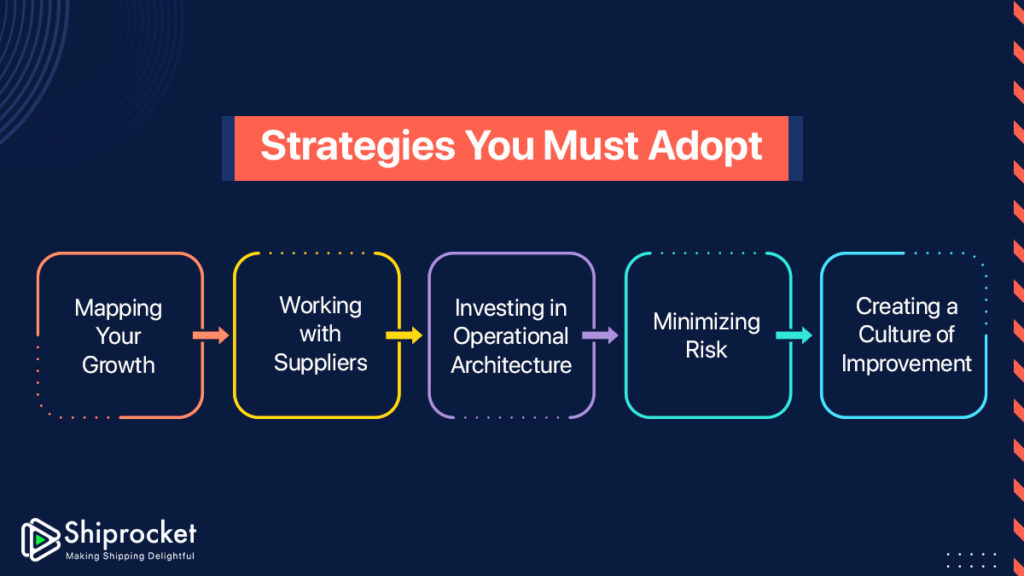 Strategies You Must Adopt

Mapping Your Growth

Working with Suppliers

Investing in Operational Architecture

Minimizing Risk

Creating a Culture of Improvement

Shiprocket
Making Shipping Delightful